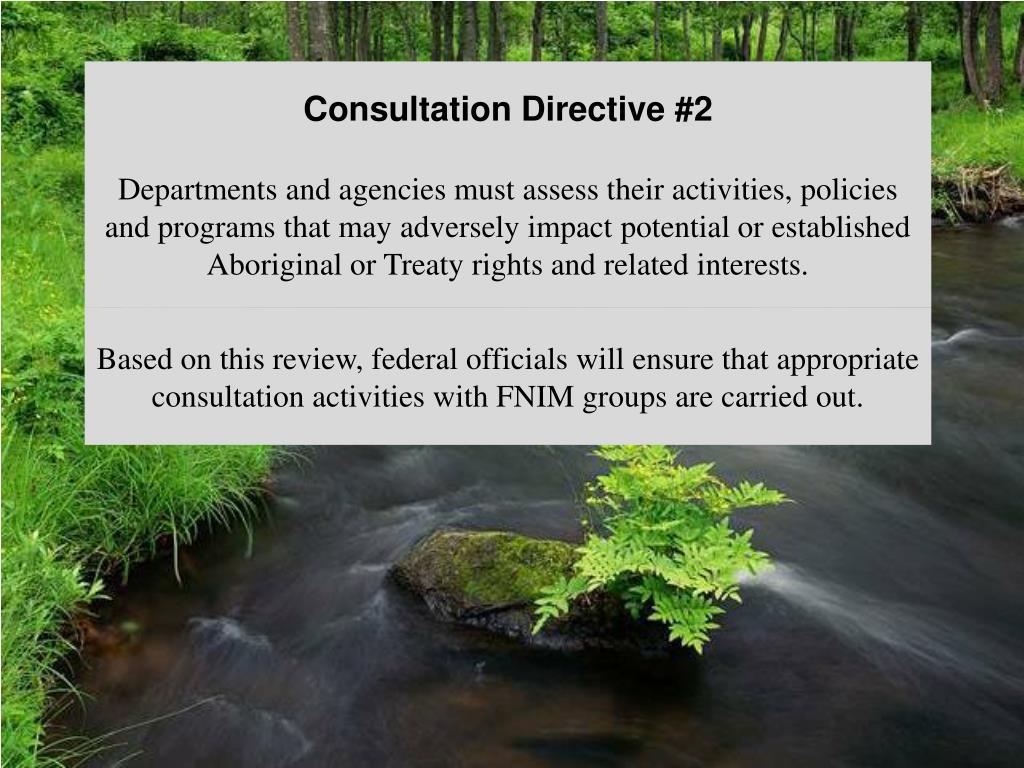 Consultation Directive #2

Departments and agencies must assess their activities, policies and programs that may adversely impact potential or established Aboriginal or Treaty rights and related interests.

Based on this review, federal officials will ensure that appropriate consultation activities with FNIM groups are carried out.